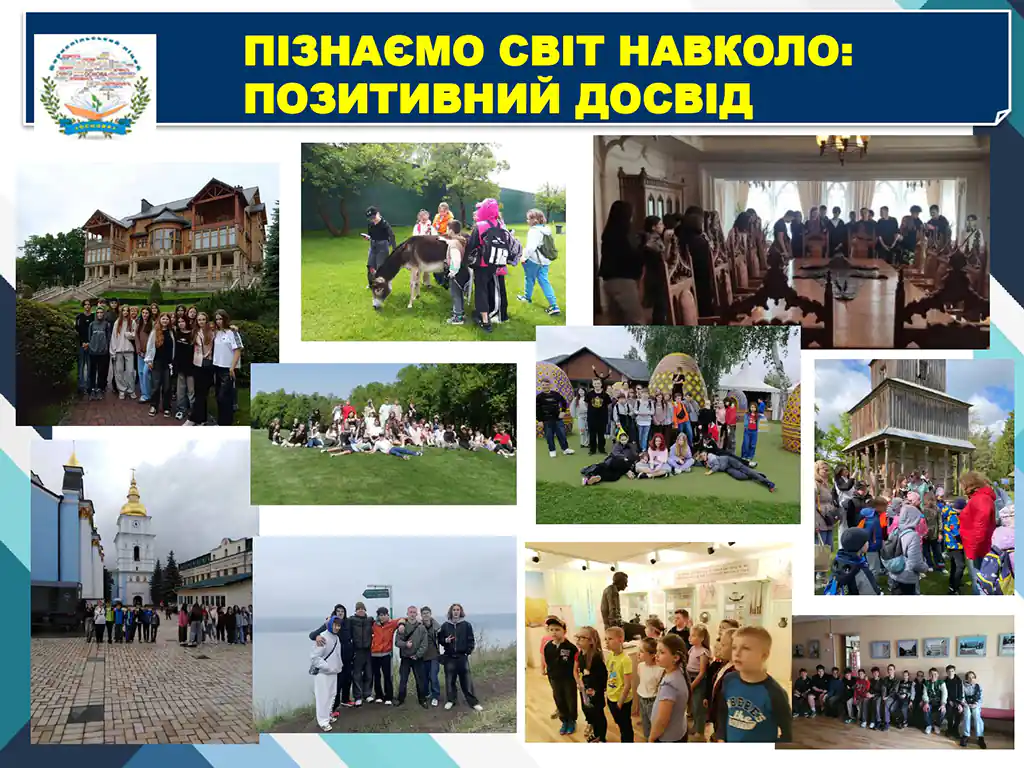 ПІЗНАЄМО СВІТ НАВКОЛО: ПОЗИТИВНИЙ ДОСВІД